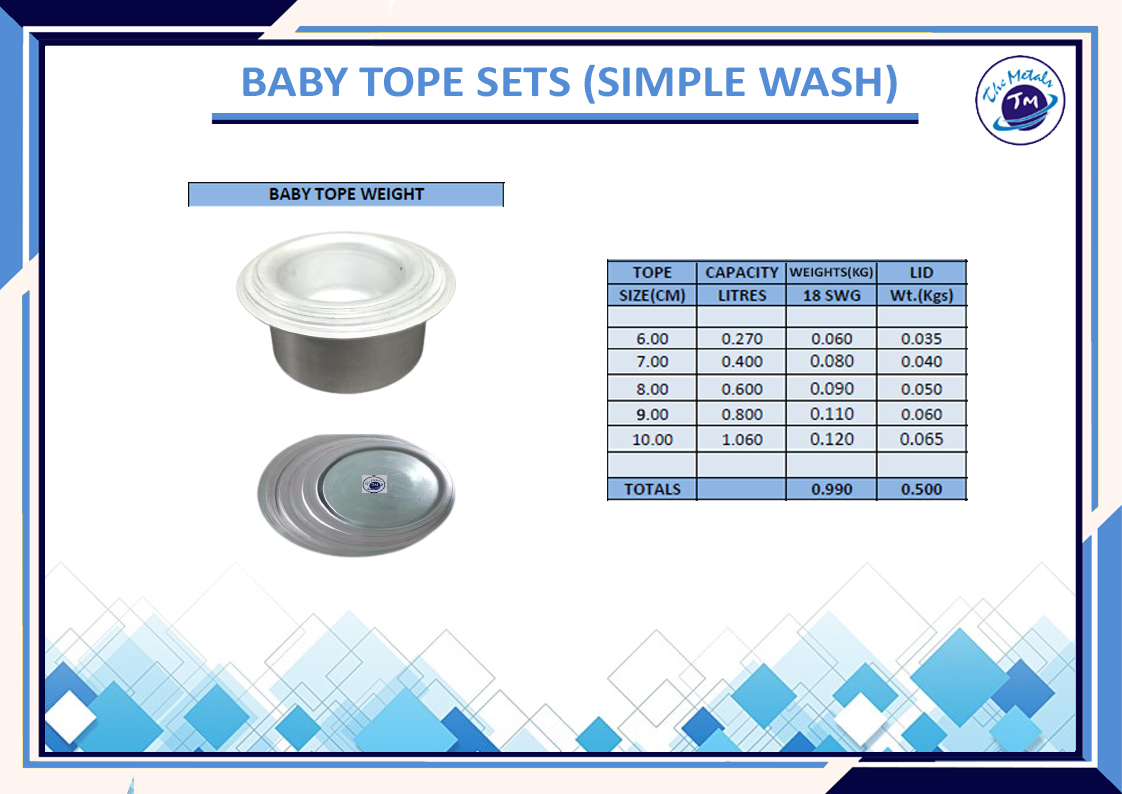 BABY TOPE SETS (SIMPLE WASH)

The Metals
TM

BABY TOPE WEIGHT

| TOPE | CAPACITY | WEIGHTS(KG) | LID |
|---|---|---|---|
| SIZE(CM) | LITRES | 18 SWG | Wt.(Kgs) |
| | | | |
| 6.00 | 0.270 | 0.060 | 0.035 |
| 7.00 | 0.400 | 0.080 | 0.040 |
| 8.00 | 0.600 | 0.090 | 0.050 |
| 9.00 | 0.800 | 0.110 | 0.060 |
| 10.00 | 1.060 | 0.120 | 0.065 |
| | | | |
| TOTALS | | 0.990 | 0.500 |